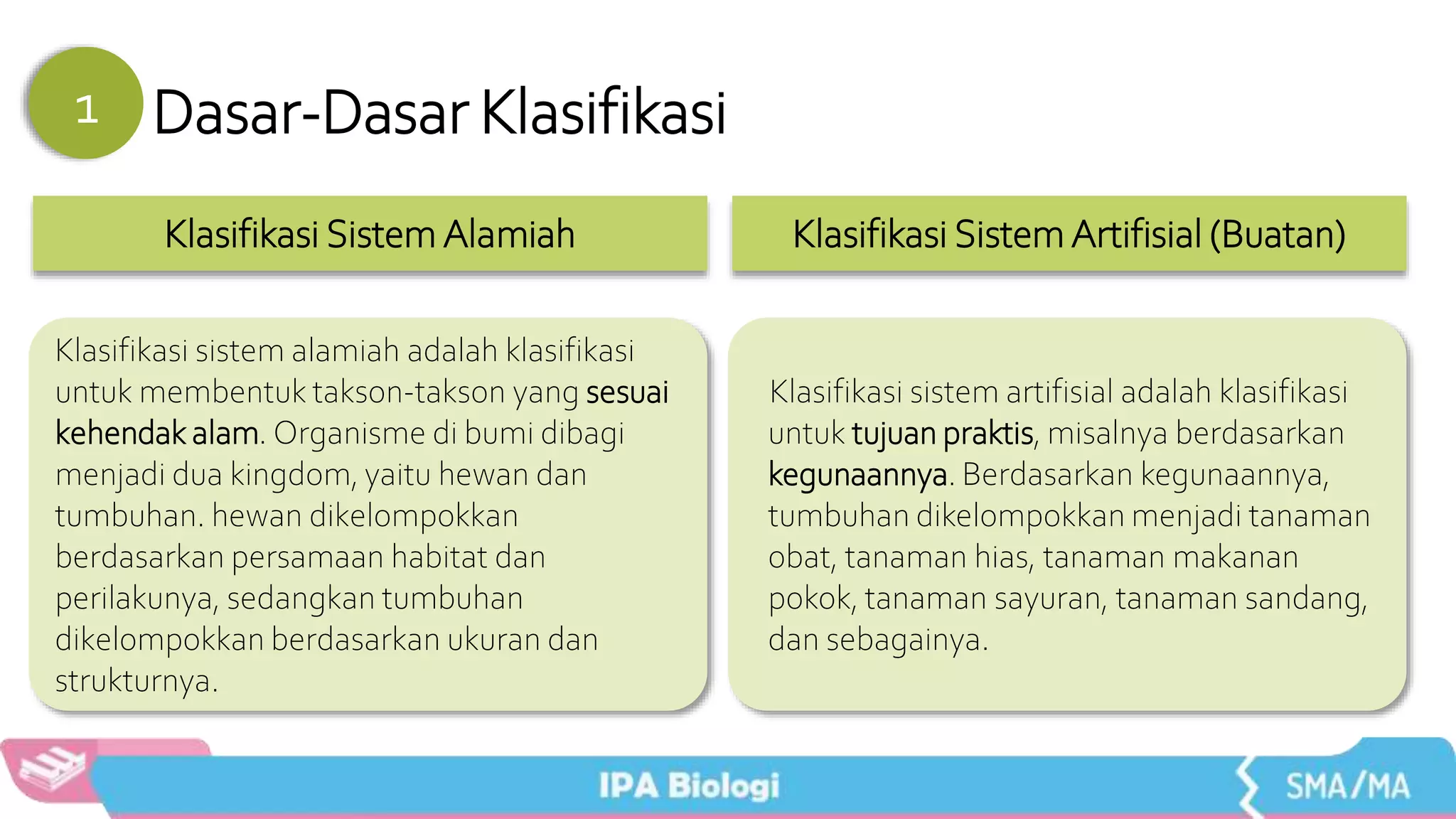 1 Dasar-Dasar Klasifikasi

Klasifikasi Sistem Alamiah

Klasifikasi sistem alamiah adalah klasifikasi untuk membentuk takson-takson yang sesuai kehendak alam. Organisme di bumi dibagi menjadi dua kingdom, yaitu hewan dan tumbuhan. hewan dikelompokkan berdasarkan persamaan habitat dan perilakunya, sedangkan tumbuhan dikelompokkan berdasarkan ukuran dan strukturnya.

Klasifikasi Sistem Artifisial (Buatan)

Klasifikasi sistem artifisial adalah klasifikasi untuk tujuan praktis, misalnya berdasarkan kegunaannya. Berdasarkan kegunaannya, tumbuhan dikelompokkan menjadi tanaman obat, tanaman hias, tanaman makanan pokok, tanaman sayuran, tanaman sandang, dan sebagainya.

IPA Biologi

SMA/MA